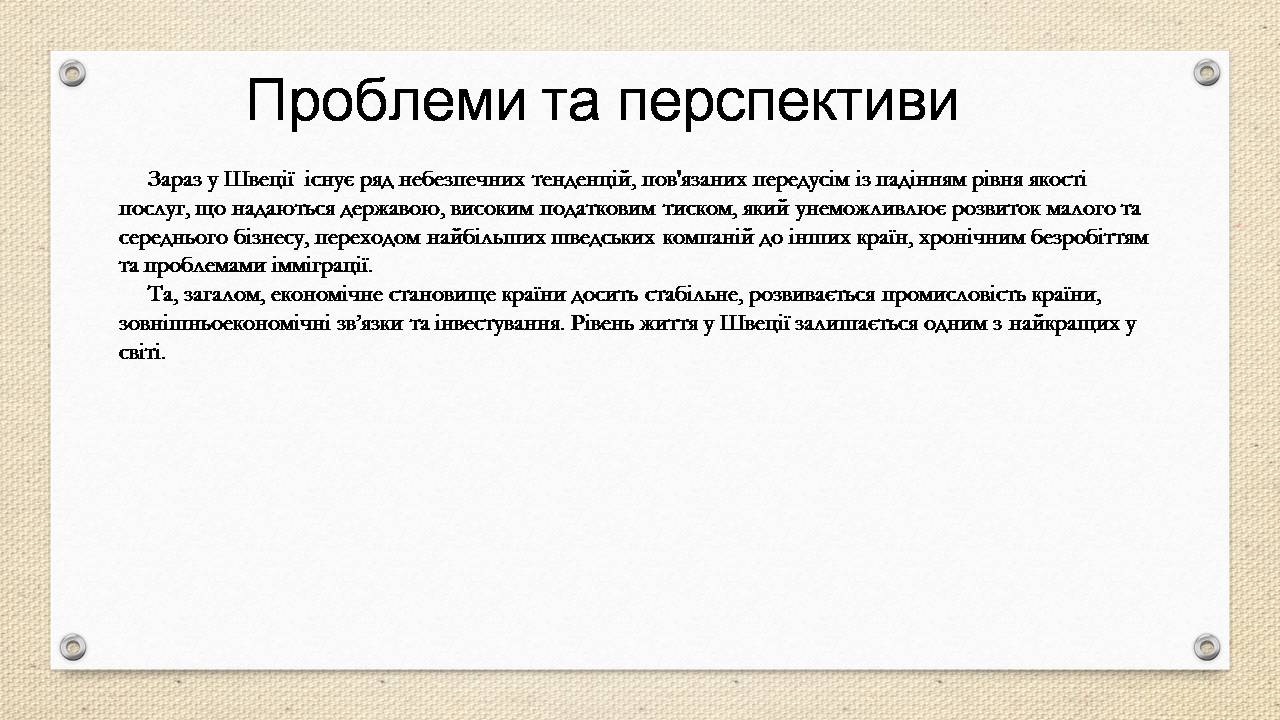 Проблеми та перспективи

Зараз у Швеції існує ряд небезпечних тенденцій, пов'язаних передусім із падінням рівня якості послуг, що надаються державою, високим податковим тиском, який унеможливлює розвиток малого та середнього бізнесу, переходом найбільших шведських компаній до інших країн, хронічним безробіттям та проблемами імміграції.

Та, загалом, економічне становище країни досить стабільне, розвивається промисловість країни, зовнішньоекономічні зв'язки та інвестування. Рівень життя у Швеції залишається одним з найкращих у світі.